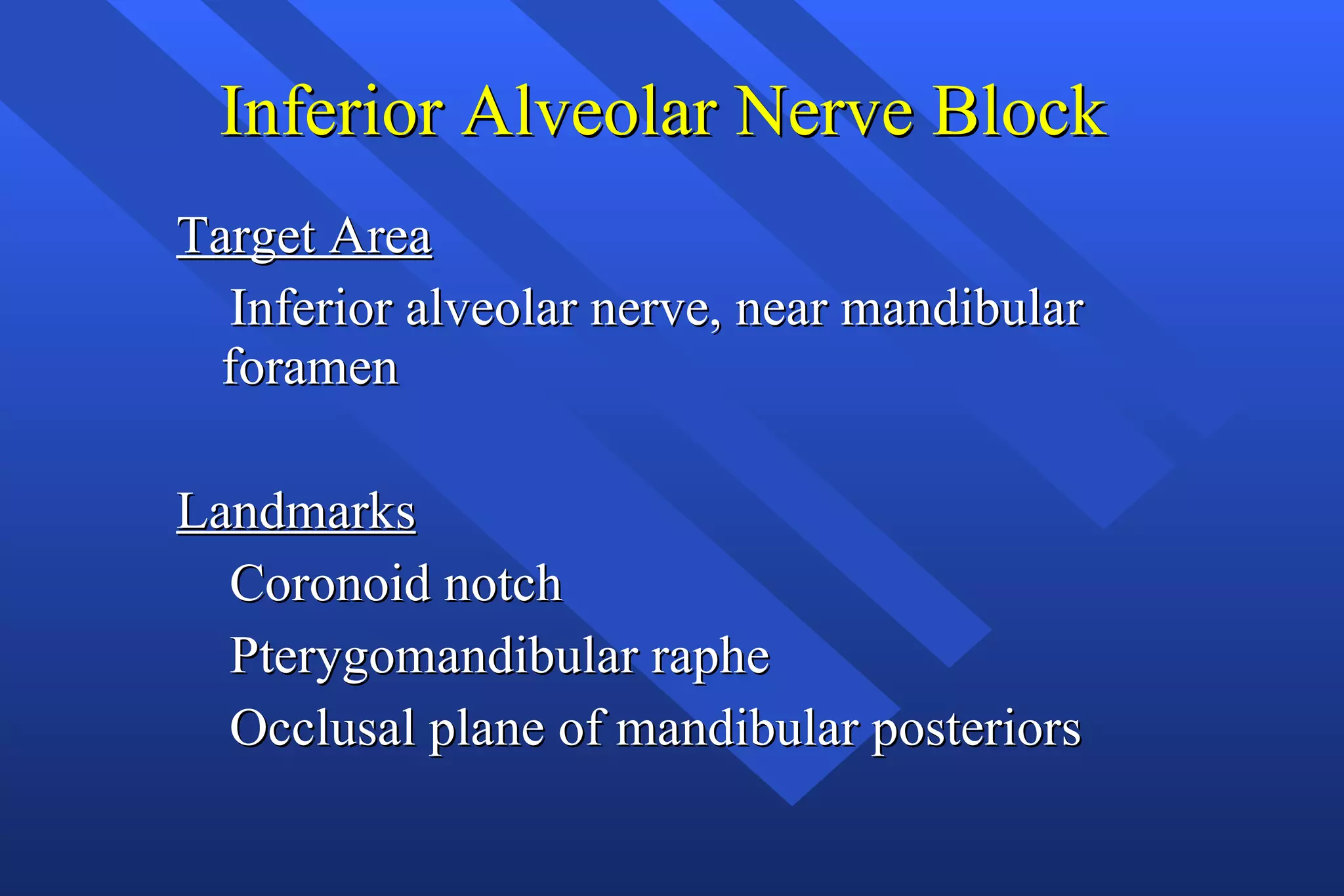 Inferior Alveolar Nerve Block

Target Area

Inferior alveolar nerve, near mandibular foramen

Landmarks

Coronoid notch

Pterygomandibular raphe

Occlusal plane of mandibular posteriors